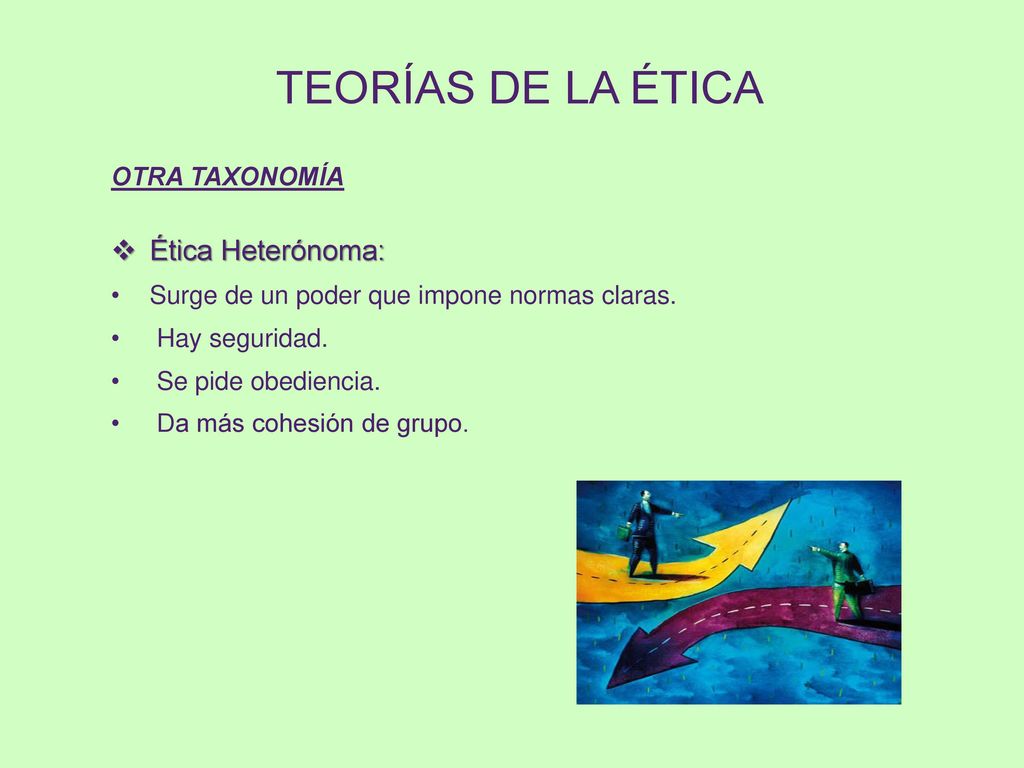 TEORÍAS DE LA ÉTICA

OTRA TAXONOMÍA

❖ Ética Heterónoma:

• Surge de un poder que impone normas claras.
• Hay seguridad.
• Se pide obediencia.
• Da más cohesión de grupo.